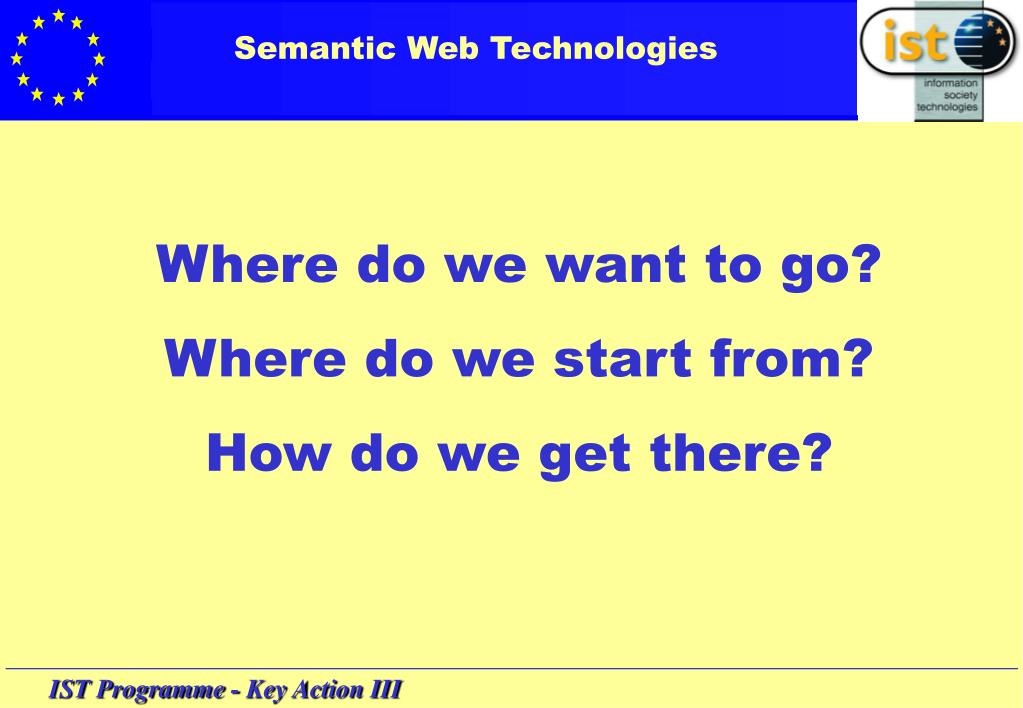 Semantic Web Technologies

ist

information society technologies

Where do we want to go?

Where do we start from?

How do we get there?

IST Programme - Key Action III